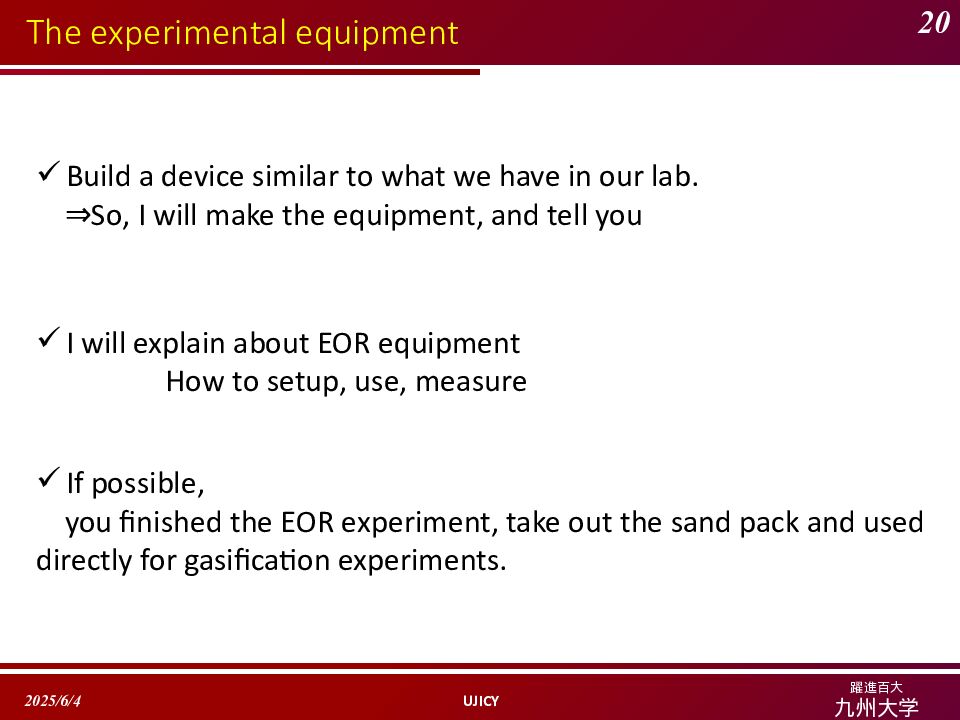 The experimental equipment

20

✓ Build a device similar to what we have in our lab.
⇒So, I will make the equipment, and tell you

✓ I will explain about EOR equipment
How to setup, use, measure

✓ If possible,
you finished the EOR experiment, take out the sand pack and used directly for gasification experiments.

2025/6/4

UJICY

躍進百大
九州大学